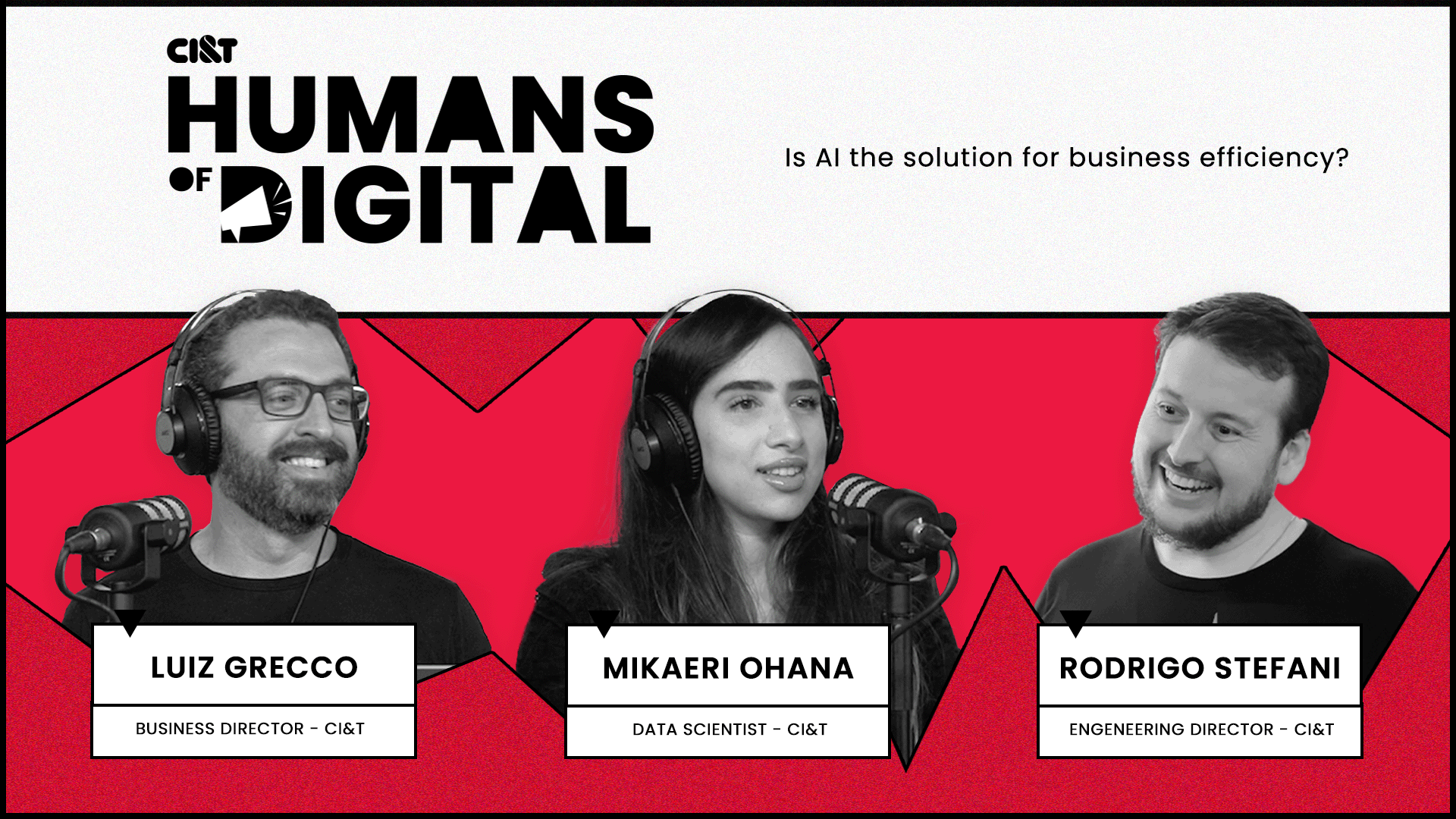 CI&T
HUMANS
OF DIGITAL

Is AI the solution for business efficiency?

LUIZ GRECCO
BUSINESS DIRECTOR - CI&T

MIKAERI OHANA
DATA SCIENTIST - CI&T

RODRIGO STEFANI
ENGENEERING DIRECTOR - CI&T